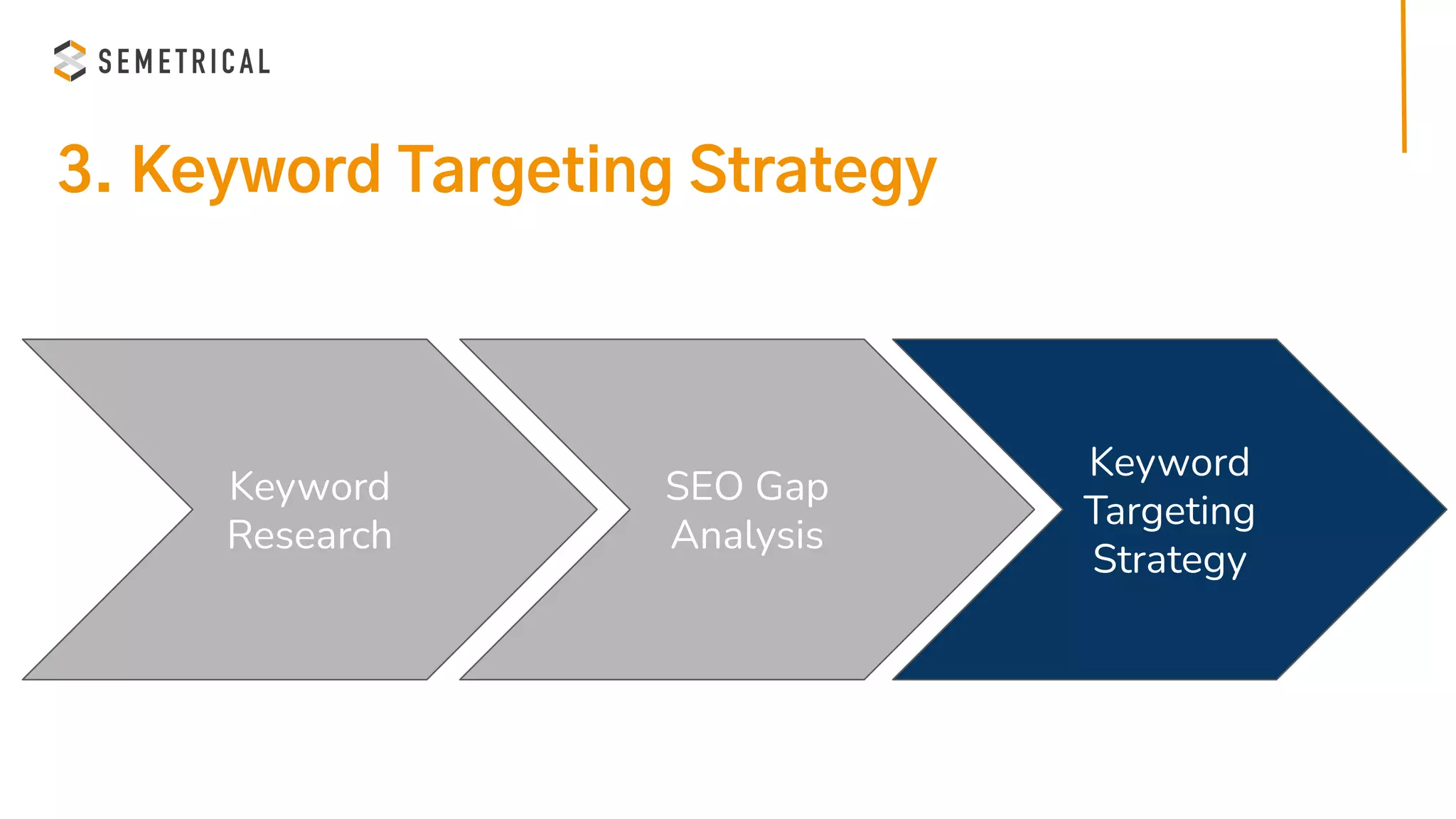 SEMETRICAL

3. Keyword Targeting Strategy

Keyword Research

SEO Gap Analysis

Keyword Targeting Strategy